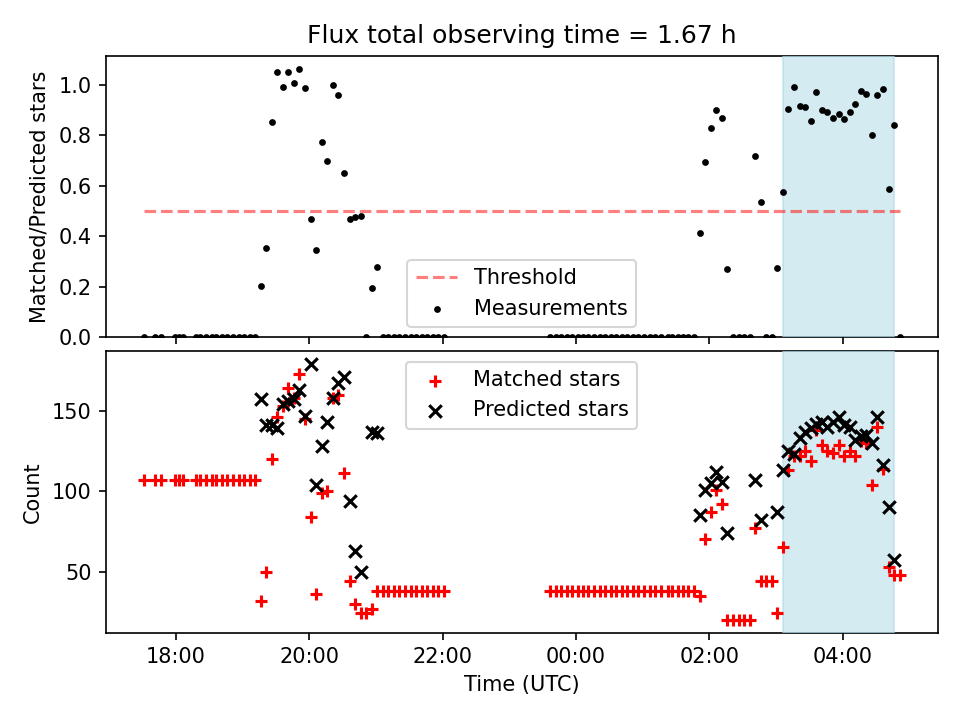 Flux total observing time = 1.67 h

Matched/Predicted stars

1.0
0.8
0.6
0.4
0.2
0.0

Threshold
Measurements

Matched stars
Predicted stars

Count

150
100
50

18:00
20:00
22:00
00:00
02:00
04:00

Time (UTC)